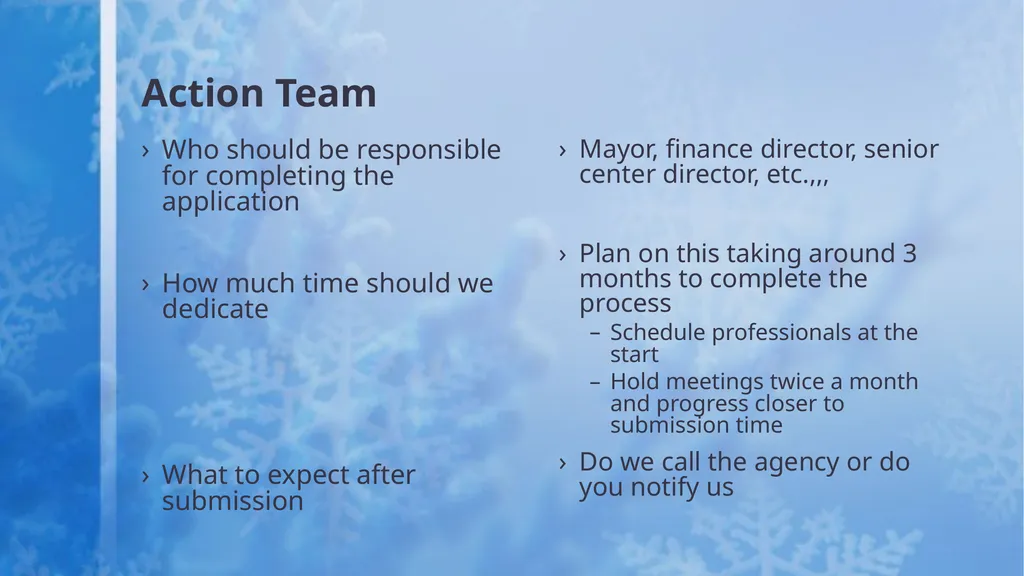 Action Team

› Who should be responsible for completing the application

› How much time should we dedicate

› What to expect after submission

› Mayor, finance director, senior center director, etc.,,,

› Plan on this taking around 3 months to complete the process
– Schedule professionals at the start
– Hold meetings twice a month and progress closer to submission time

› Do we call the agency or do you notify us